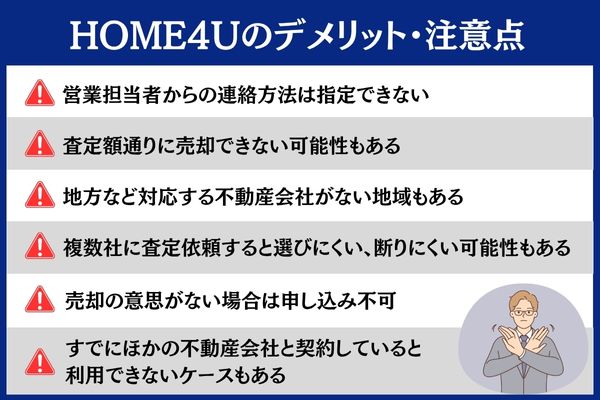 HOME4Uのデメリット・注意点

営業担当者からの連絡方法は指定できない

査定額通りに売却できない可能性もある

地方など対応する不動産会社がない地域もある

複数社に査定依頼すると選びにくい、断りにくい可能性もある

売却の意思がない場合は申し込み不可

すでにほかの不動産会社と契約していると利用できないケースもある